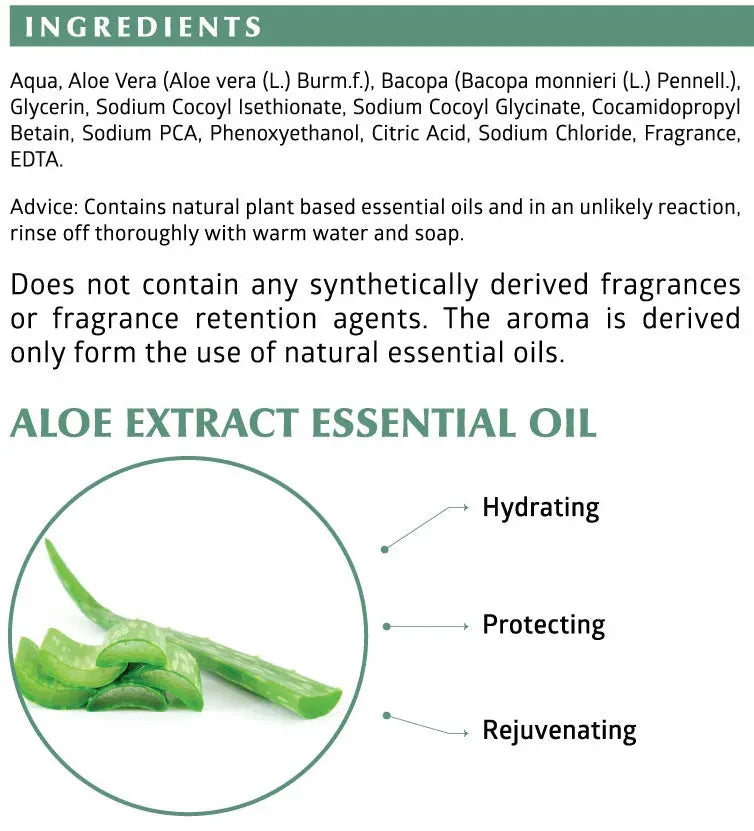 INGREDIENTS

Aqua, Aloe Vera (Aloe vera (L.) Burm.f.), Bacopa (Bacopa monnieri (L.) Pennell.), Glycerin, Sodium Cocoyl Isethionate, Sodium Cocoyl Glycinate, Cocamidopropyl Betain, Sodium PCA, Phenoxyethanol, Citric Acid, Sodium Chloride, Fragrance, EDTA.

Advice: Contains natural plant based essential oils and in an unlikely reaction, rinse off thoroughly with warm water and soap.

Does not contain any synthetically derived fragrances or fragrance retention agents. The aroma is derived only form the use of natural essential oils.

ALOE EXTRACT ESSENTIAL OIL

Hydrating

Protecting

Rejuvenating